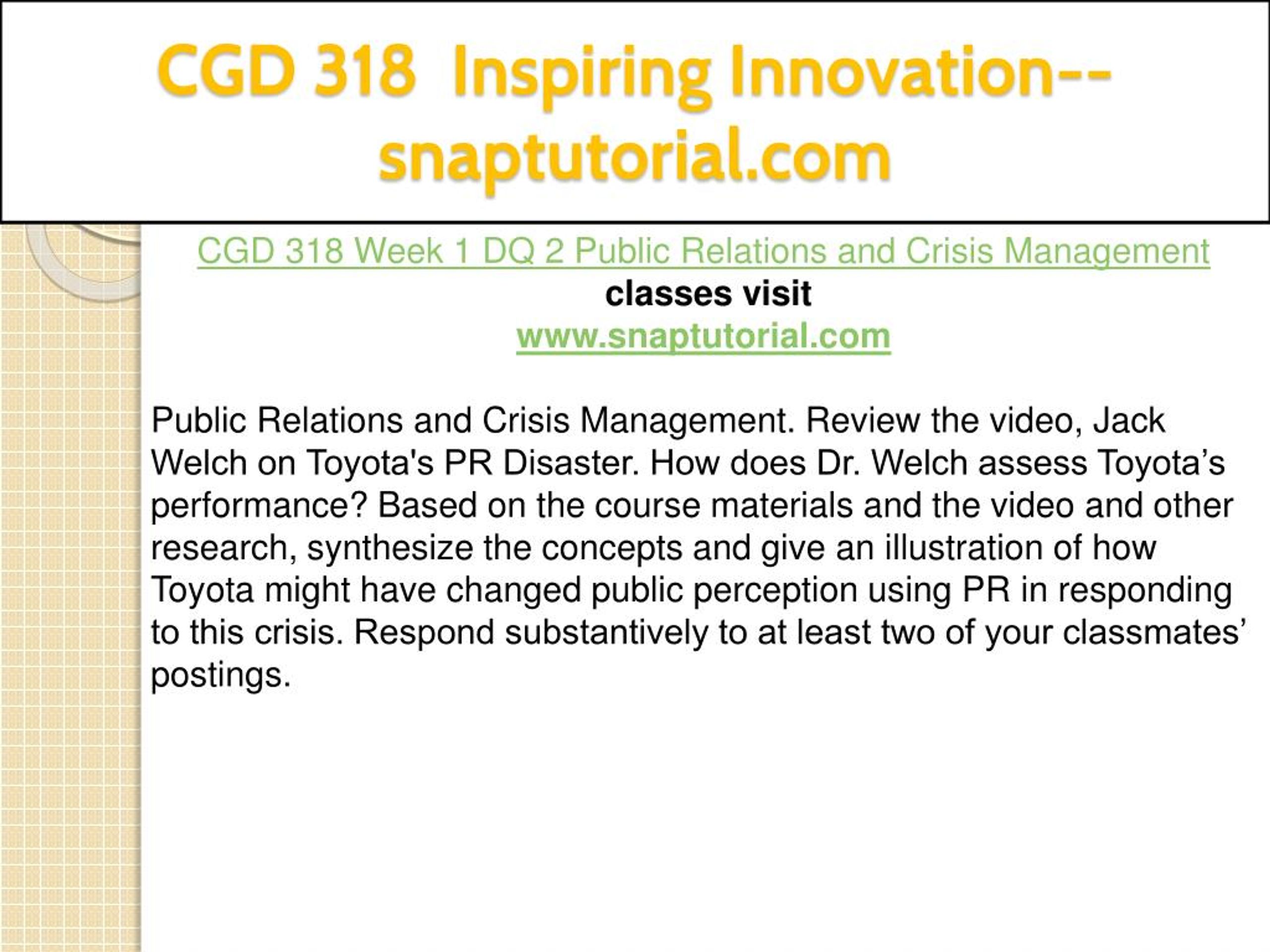 CGD 318 Inspiring Innovation--snaptutorial.com

CGD 318 Week 1 DQ 2 Public Relations and Crisis Management
classes visit
www.snaptutorial.com

Public Relations and Crisis Management. Review the video, Jack Welch on Toyota's PR Disaster. How does Dr. Welch assess Toyota’s performance? Based on the course materials and the video and other research, synthesize the concepts and give an illustration of how Toyota might have changed public perception using PR in responding to this crisis. Respond substantively to at least two of your classmates’ postings.